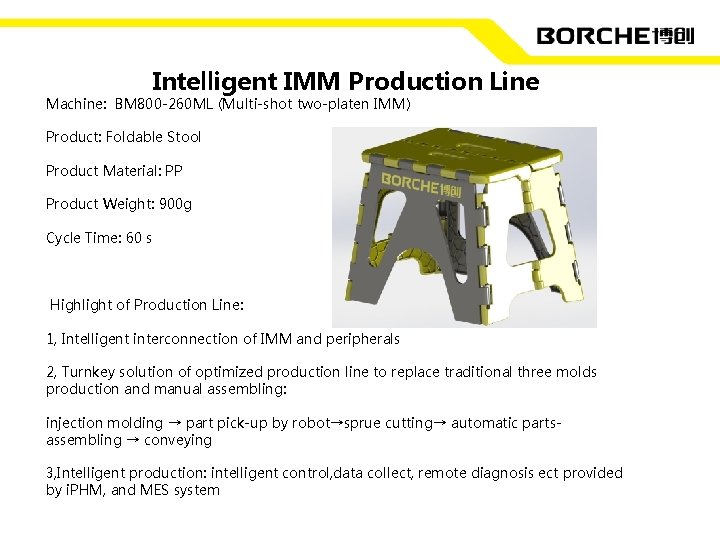 BORCHE博创

Intelligent IMM Production Line

Machine: BM800-260ML (Multi-shot two-platen IMM)

Product: Foldable Stool

Product Material: PP

Product Weight: 900g

Cycle Time: 60 s

BORCHE博创

Highlight of Production Line:

1, Intelligent interconnection of IMM and peripherals

2, Turnkey solution of optimized production line to replace traditional three molds production and manual assembling:

injection molding → part pick-up by robot→sprue cutting→ automatic parts-assembling → conveying

3,Intelligent production: intelligent control,data collect, remote diagnosis ect provided by iPHM, and MES system